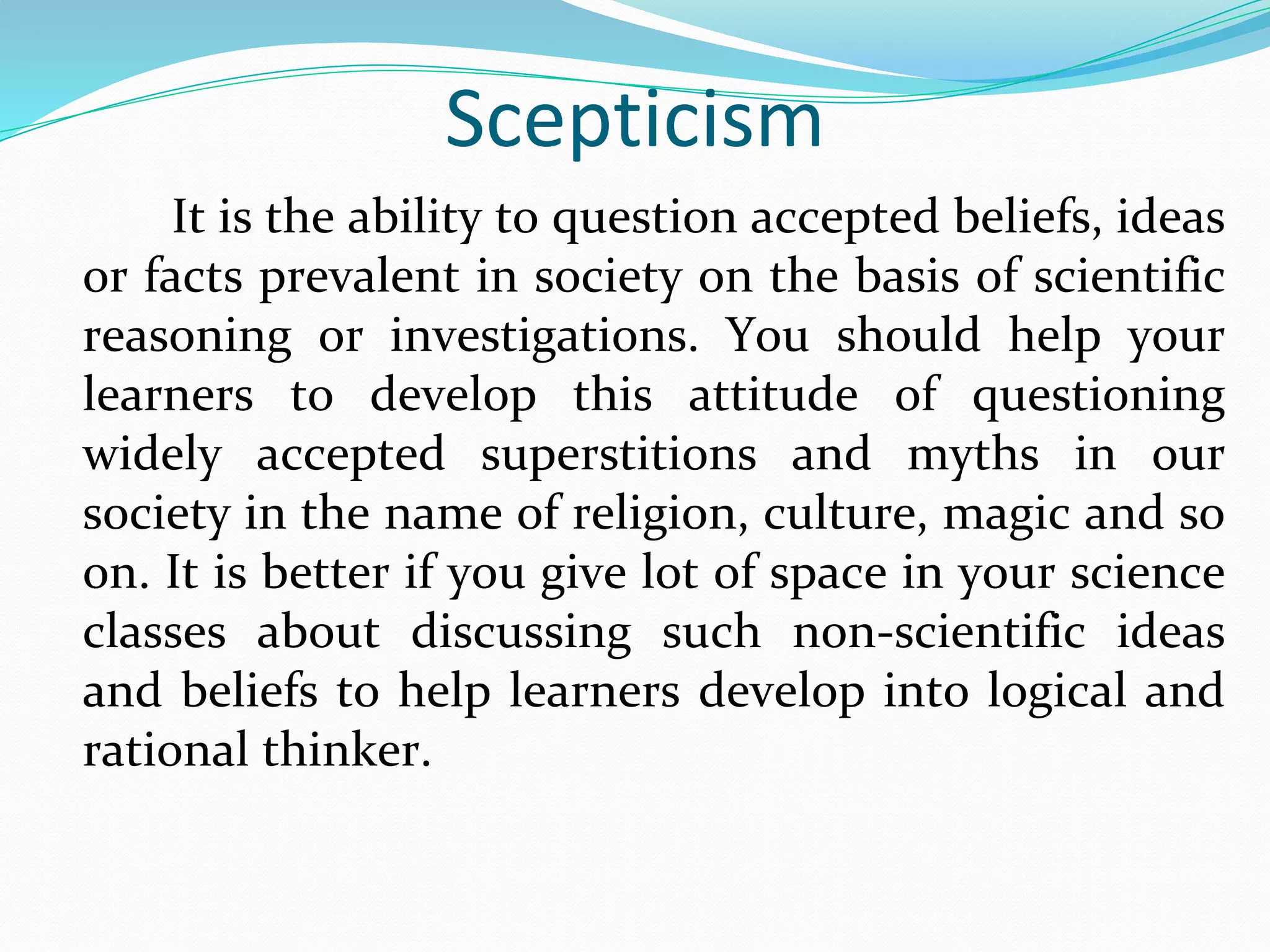 Scepticism

It is the ability to question accepted beliefs, ideas or facts prevalent in society on the basis of scientific reasoning or investigations. You should help your learners to develop this attitude of questioning widely accepted superstitions and myths in our society in the name of religion, culture, magic and so on. It is better if you give lot of space in your science classes about discussing such non-scientific ideas and beliefs to help learners develop into logical and rational thinker.